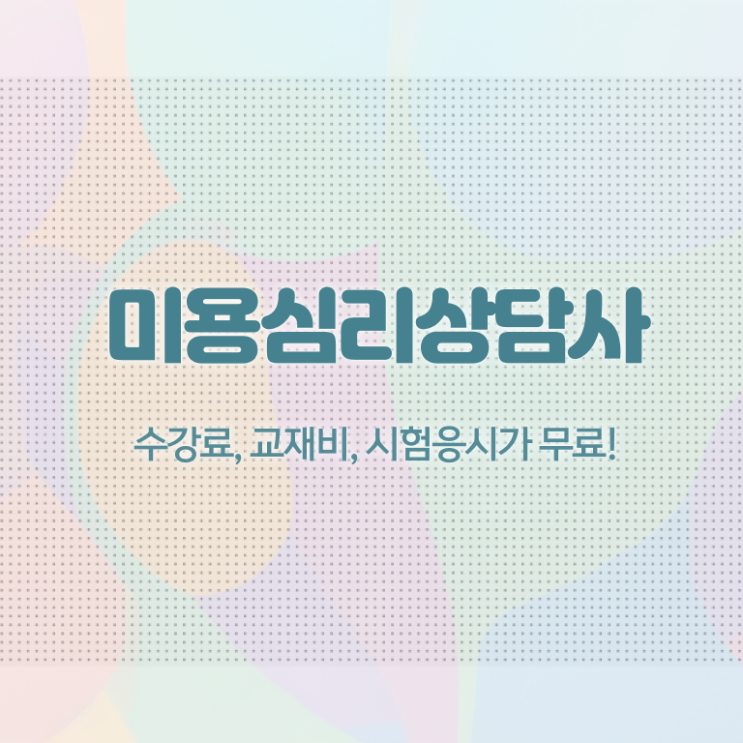 미용심리상담사

수강료, 교재비, 시험응시가 무료!